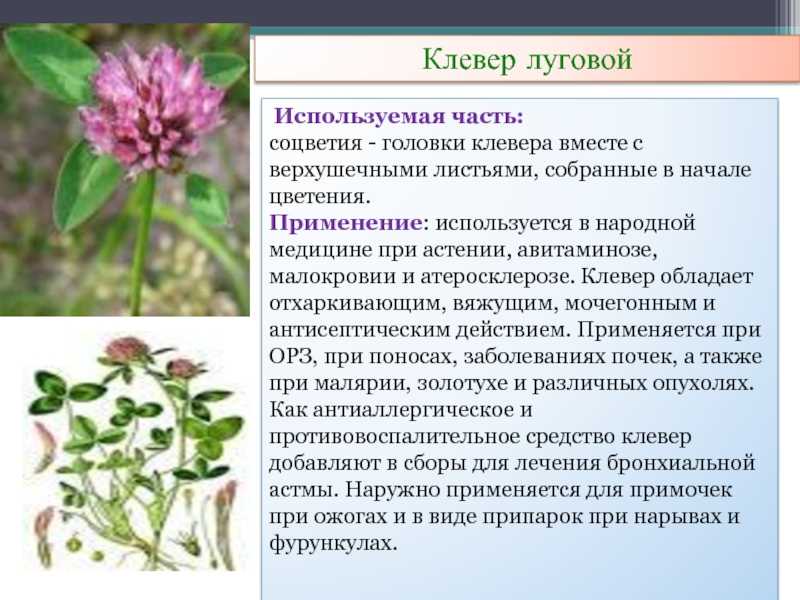 Клевер луговой

Используемая часть:
соцветия - головки клевера вместе с верхушечными листьями, собранные в начале цветения.
Применение: используется в народной медицине при астении, авитаминозе, малокровии и атеросклерозе. Клевер обладает отхаркивающим, вяжущим, мочегонным и антисептическим действием. Применяется при ОРЗ, при поносах, заболеваниях почек, а также при малярии, золотухе и различных опухолях. Как антиаллергическое и противовоспалительное средство клевер добавляют в сборы для лечения бронхиальной астмы. Наружно применяется для примочек при ожогах и в виде припарок при нарывах и фурункулах.